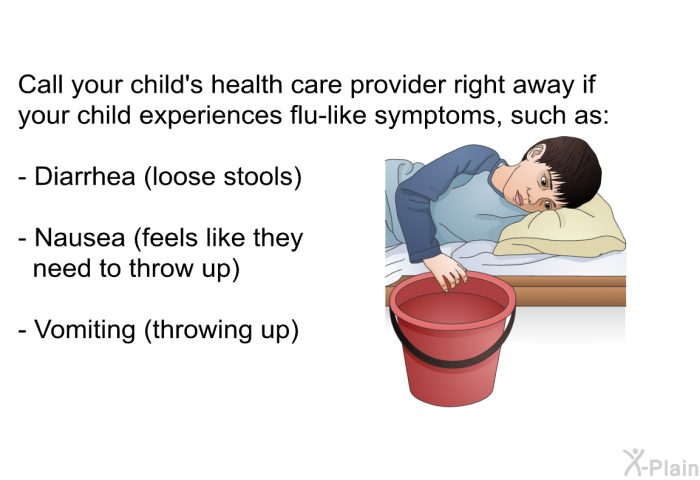 Call your child's health care provider right away if your child experiences flu-like symptoms, such as:

- Diarrhea (loose stools)

- Nausea (feels like they need to throw up)

- Vomiting (throwing up)

X-Plain